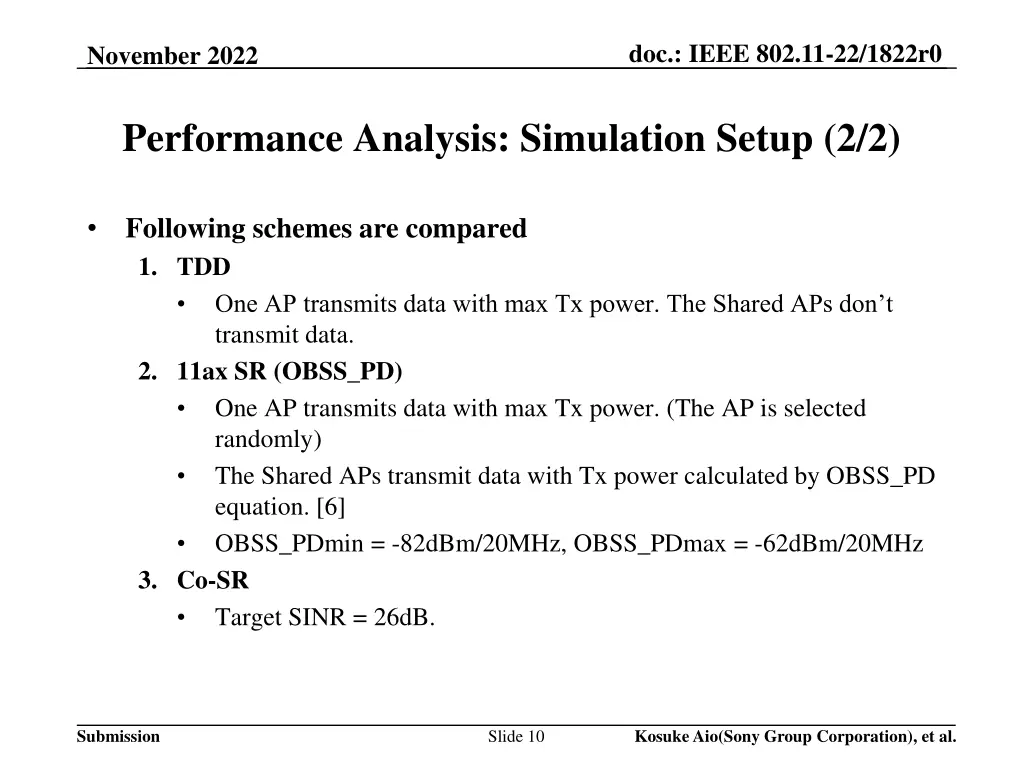 November 2022

doc.: IEEE 802.11-22/1822r0

Performance Analysis: Simulation Setup (2/2)

• Following schemes are compared

1. TDD

• One AP transmits data with max Tx power. The Shared APs don't transmit data.

2. 11ax SR (OBSS_PD)

• One AP transmits data with max Tx power. (The AP is selected randomly)

• The Shared APs transmit data with Tx power calculated by OBSS_PD equation. [6]

• OBSS_PDmin = -82dBm/20MHz, OBSS_PDmax = -62dBm/20MHz

3. Co-SR

• Target SINR = 26dB.

Submission

Slide 10

Kosuke Aio(Sony Group Corporation), et al.